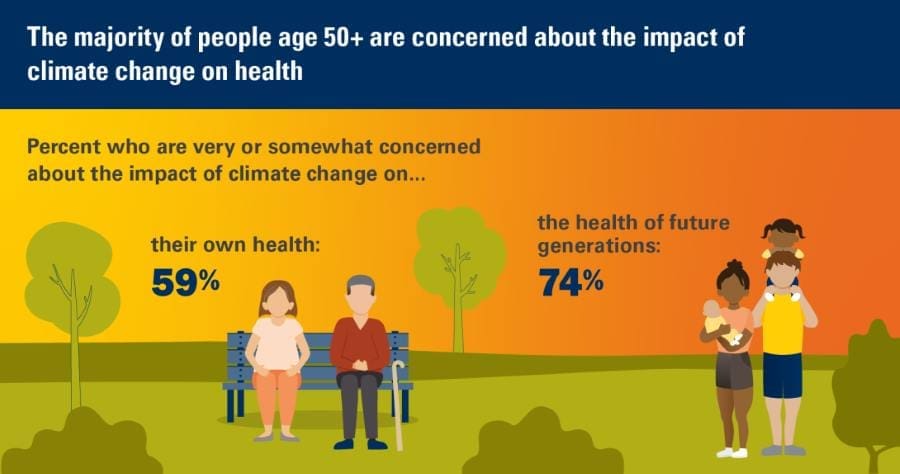 The majority of people age 50+ are concerned about the impact of climate change on health

Percent who are very or somewhat concerned about the impact of climate change on...

their own health:
59%

the health of future generations:
74%